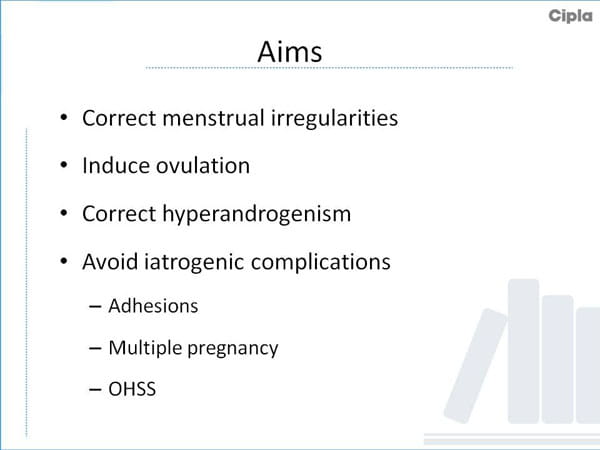 Cipla

Aims

• Correct menstrual irregularities
• Induce ovulation
• Correct hyperandrogenism
• Avoid iatrogenic complications
– Adhesions
– Multiple pregnancy
– OHSS